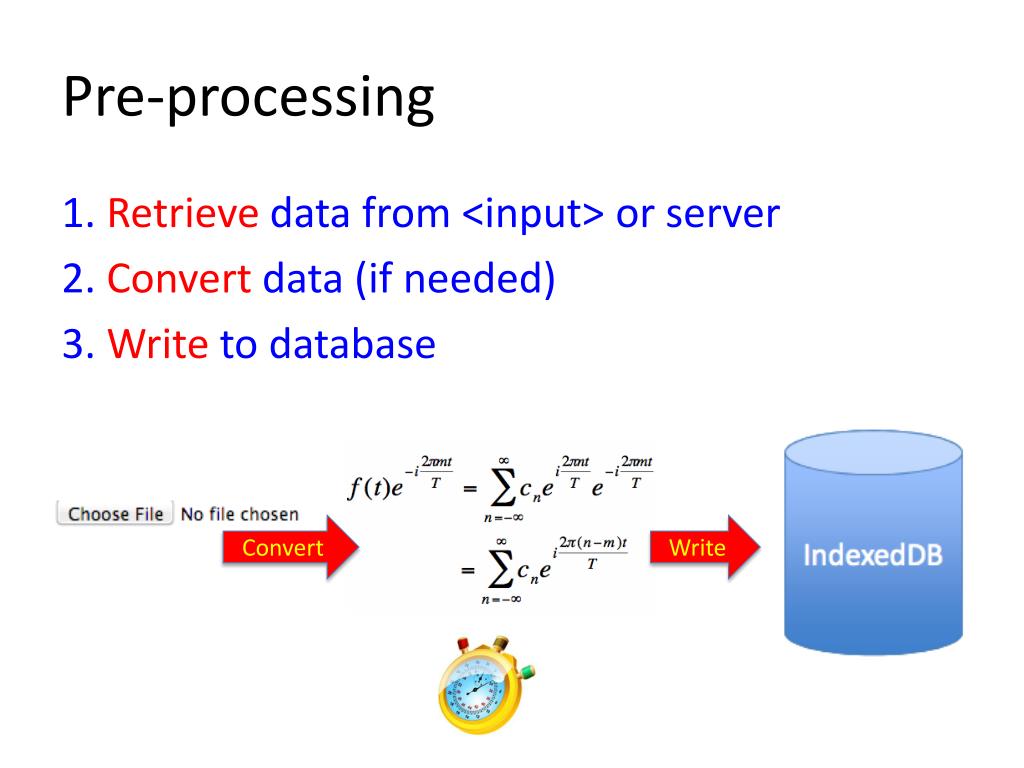 Pre-processing

1. Retrieve data from <input> or server
2. Convert data (if needed)
3. Write to database

Choose File No file chosen

Convert

$f(t)e^{-i\frac{2\pi mt}{T}} = \sum_{n=-\infty}^{\infty} c_n e^{i\frac{2\pi nt}{T}} e^{-i\frac{2\pi mt}{T}}$
$= \sum_{n=-\infty}^{\infty} c_n e^{i\frac{2\pi(n-m)t}{T}}$

Write

IndexedDB